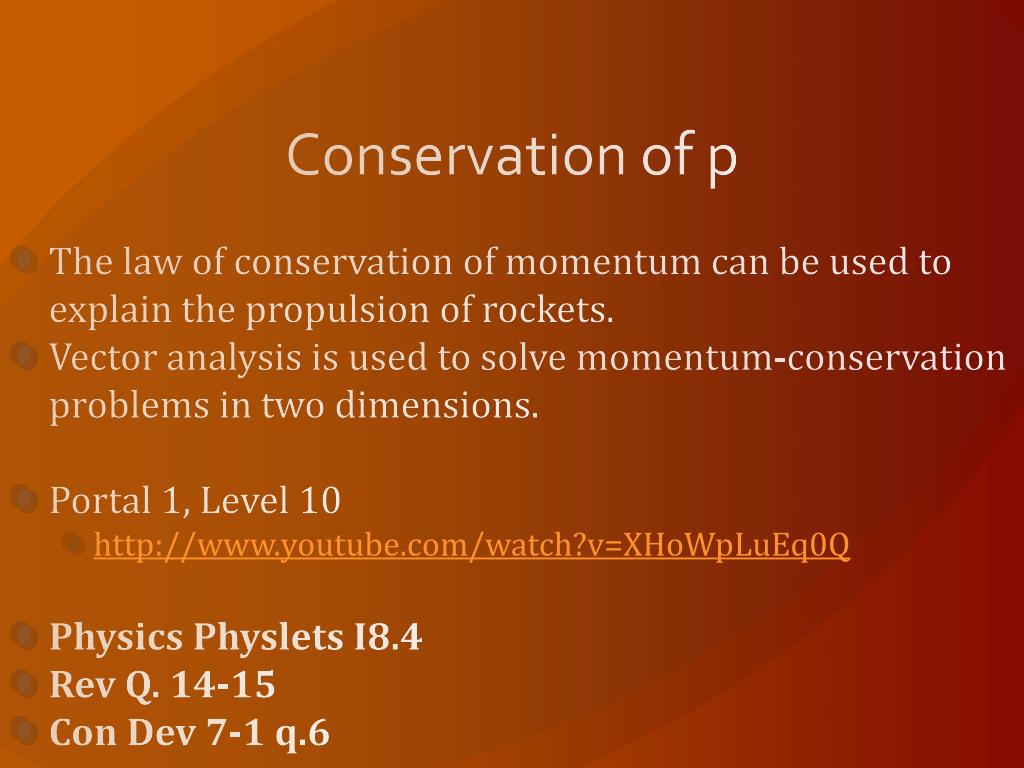 Conservation of p

The law of conservation of momentum can be used to explain the propulsion of rockets.

Vector analysis is used to solve momentum-conservation problems in two dimensions.

Portal 1, Level 10

http://www.youtube.com/watch?v=XHoWpLuEq0Q

Physics Physlets I8.4

Rev Q. 14-15

Con Dev 7-1 q.6